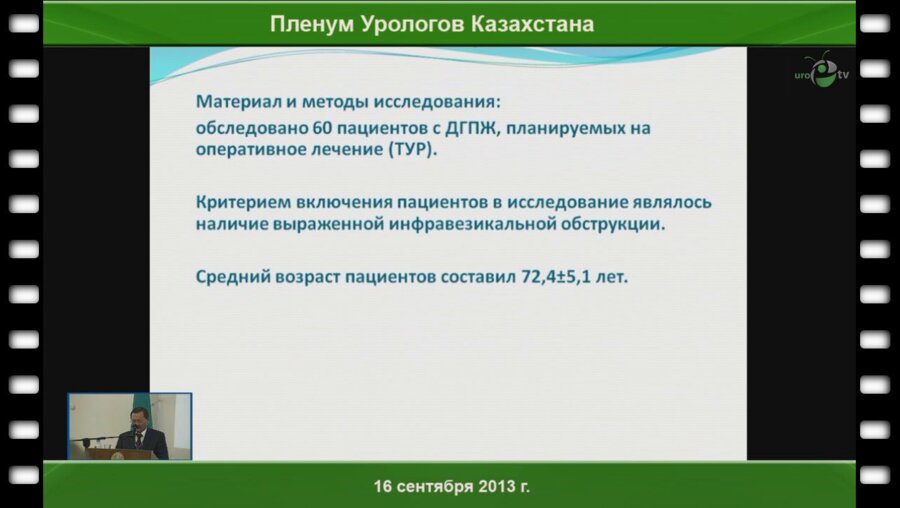 Пленум Урологов Казахстана

uro tv

Материал и методы исследования:
обследовано 60 пациентов с ДГПЖ, планируемых на оперативное лечение (ТУР).

Критерием включения пациентов в исследование являлось наличие выраженной инфравезикальной обструкции.

Средний возраст пациентов составил 72,4±5,1 лет.

16 сентября 2013 г.